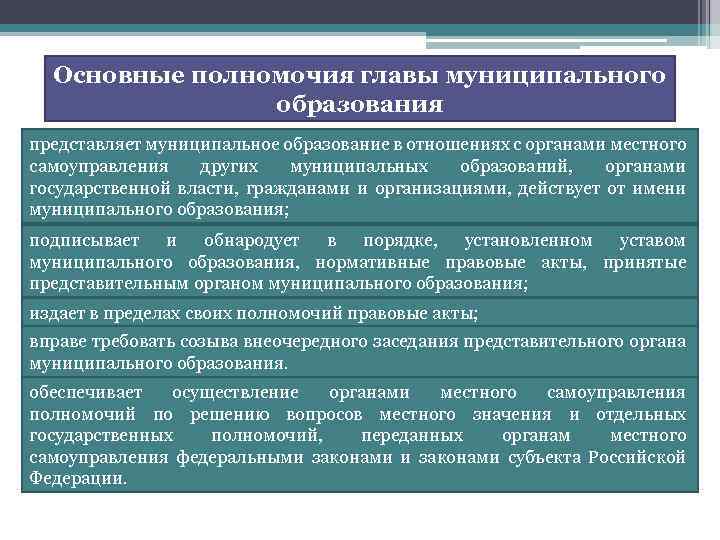 Основные полномочия главы муниципального образования

представляет муниципальное образование в отношениях с органами местного самоуправления других муниципальных образований, органами государственной власти, гражданами и организациями, действует от имени муниципального образования;

подписывает и обнародует в порядке, установленном уставом муниципального образования, нормативные правовые акты, принятые представительным органом муниципального образования;

издает в пределах своих полномочий правовые акты;

вправе требовать созыва внеочередного заседания представительного органа муниципального образования.

обеспечивает осуществление органами местного самоуправления полномочий по решению вопросов местного значения и отдельных государственных полномочий, переданных органам местного самоуправления федеральными законами и законами субъекта Российской Федерации.